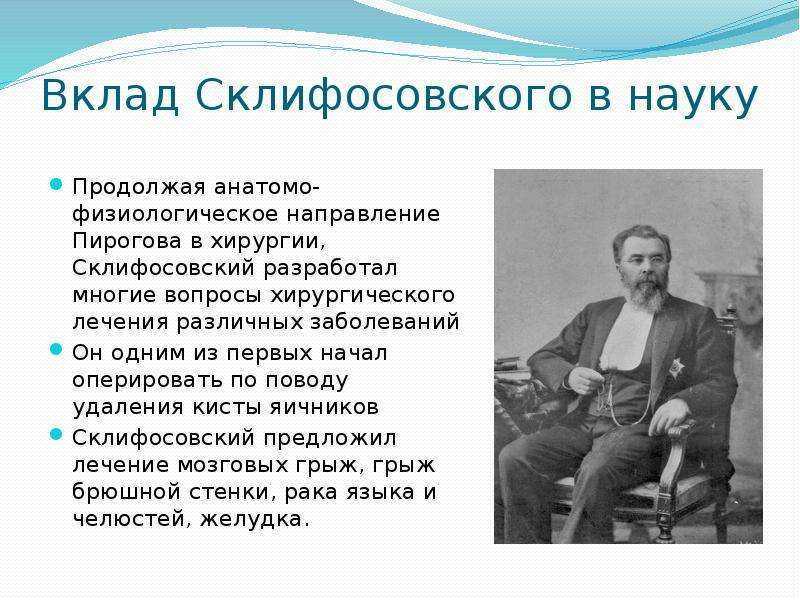 Вклад Склифосовского в науку

Продолжая анатомо-физиологическое направление Пирогова в хирургии, Склифосовский разработал многие вопросы хирургического лечения различных заболеваний

Он одним из первых начал оперировать по поводу удаления кисты яичников

Склифосовский предложил лечение мозговых грыж, грыж брюшной стенки, рака языка и челюстей, желудка.